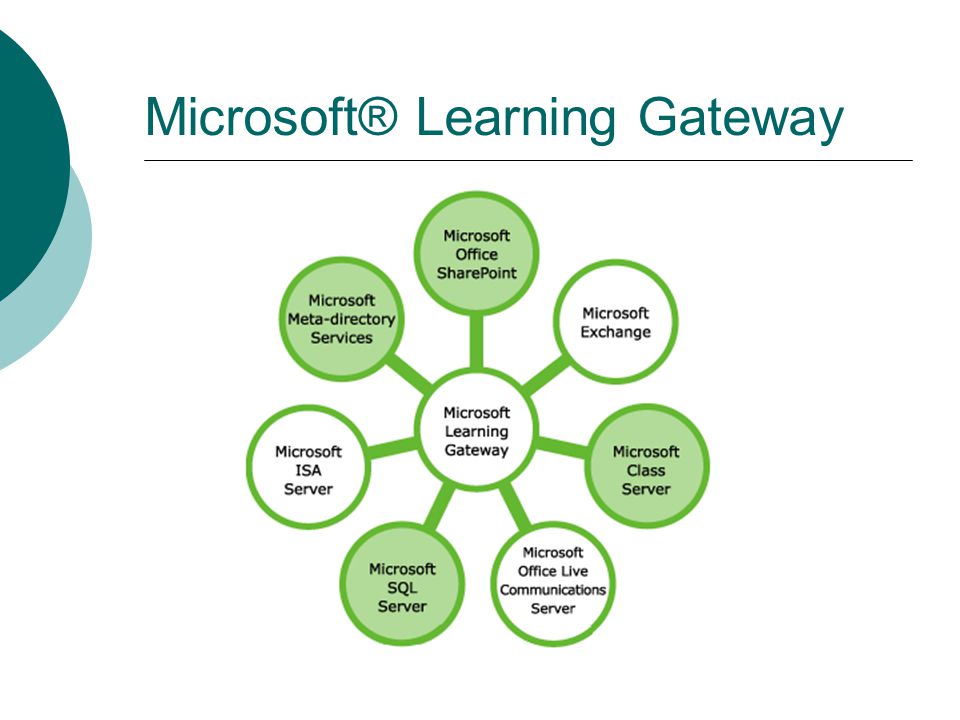 Microsoft® Learning Gateway

Microsoft Office SharePoint

Microsoft Meta-directory Services

Microsoft Exchange

Microsoft Learning Gateway

Microsoft ISA Server

Microsoft Class Server

Microsoft SQL Server

Microsoft Office Live Communications Server